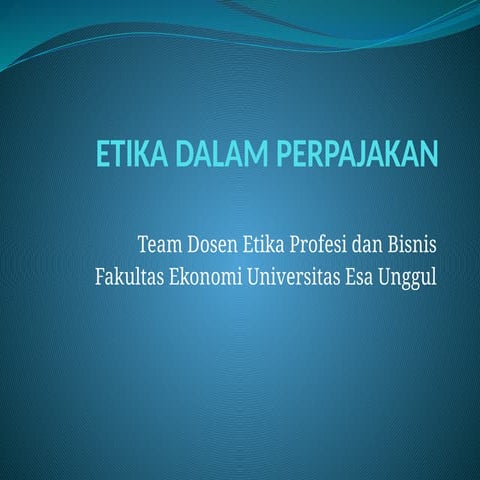 ETIKA DALAM PERPAJAKAN

Team Dosen Etika Profesi dan Bisnis
Fakultas Ekonomi Universitas Esa Unggul